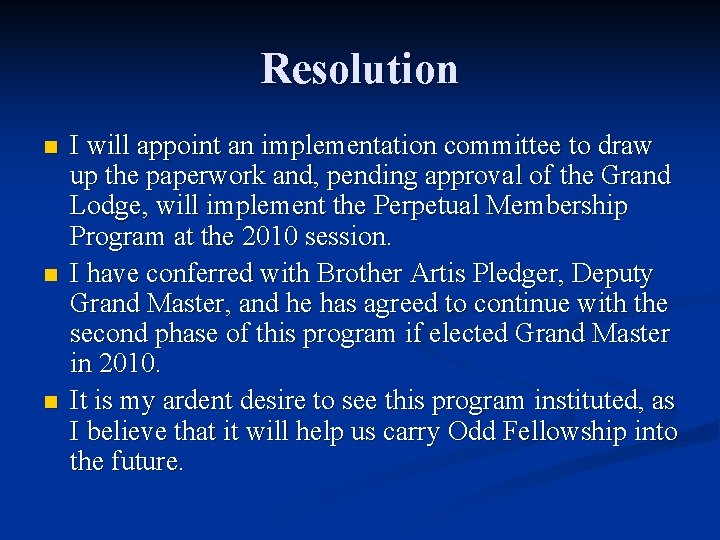 Resolution

- I will appoint an implementation committee to draw up the paperwork and, pending approval of the Grand Lodge, will implement the Perpetual Membership Program at the 2010 session.
- I have conferred with Brother Artis Pledger, Deputy Grand Master, and he has agreed to continue with the second phase of this program if elected Grand Master in 2010.
- It is my ardent desire to see this program instituted, as I believe that it will help us carry Odd Fellowship into the future.